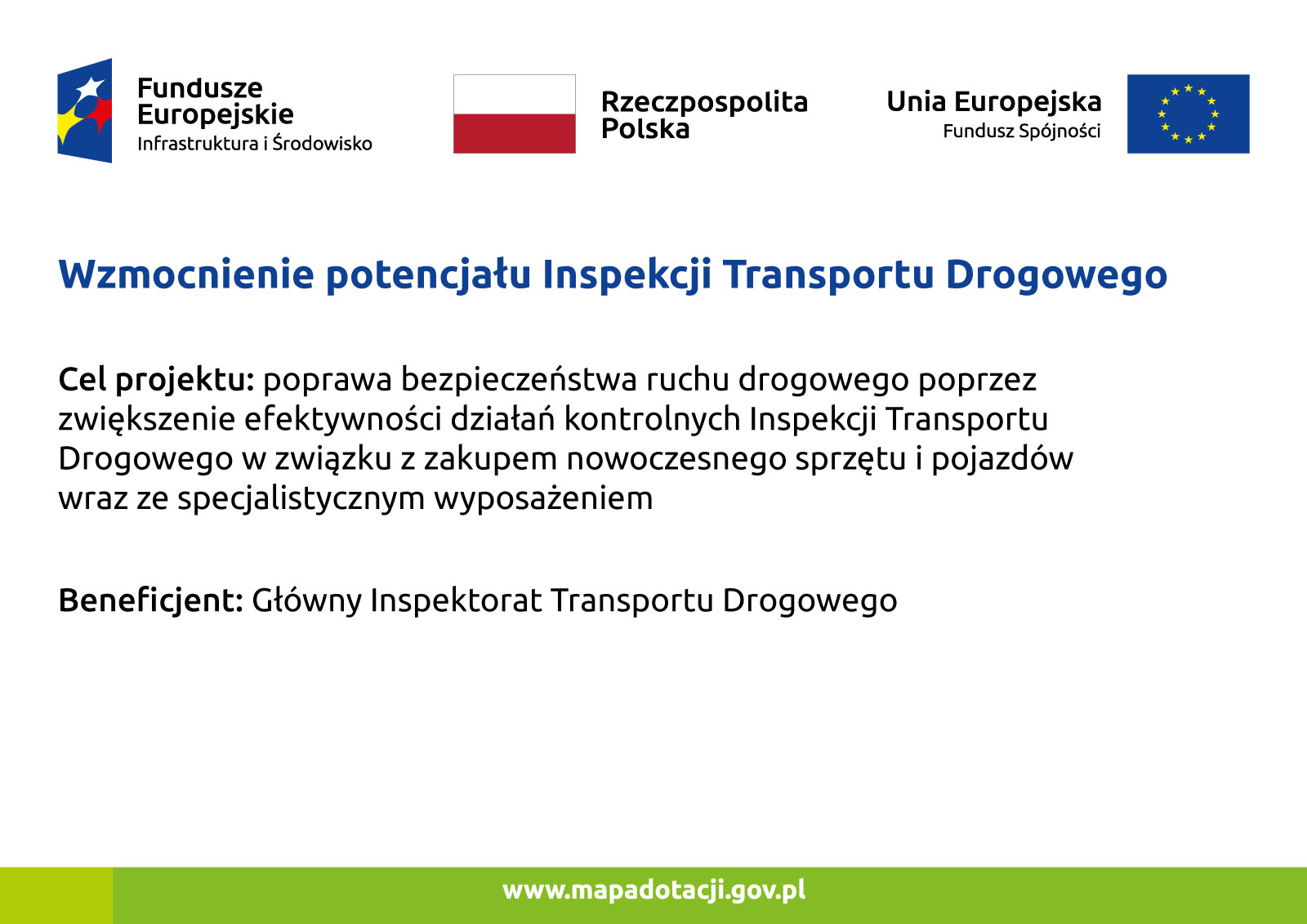 Fundusze Europejskie
Infrastruktura i Środowisko

Rzeczpospolita Polska

Unia Europejska
Fundusz Spójności

Wzmocnienie potencjału Inspekcji Transportu Drogowego

Cel projektu: poprawa bezpieczeństwa ruchu drogowego poprzez zwiększenie efektywności działań kontrolnych Inspekcji Transportu Drogowego w związku z zakupem nowoczesnego sprzętu i pojazdów wraz ze specjalistycznym wyposażeniem

Beneficjent: Główny Inspektorat Transportu Drogowego

www.mapadotacji.gov.pl